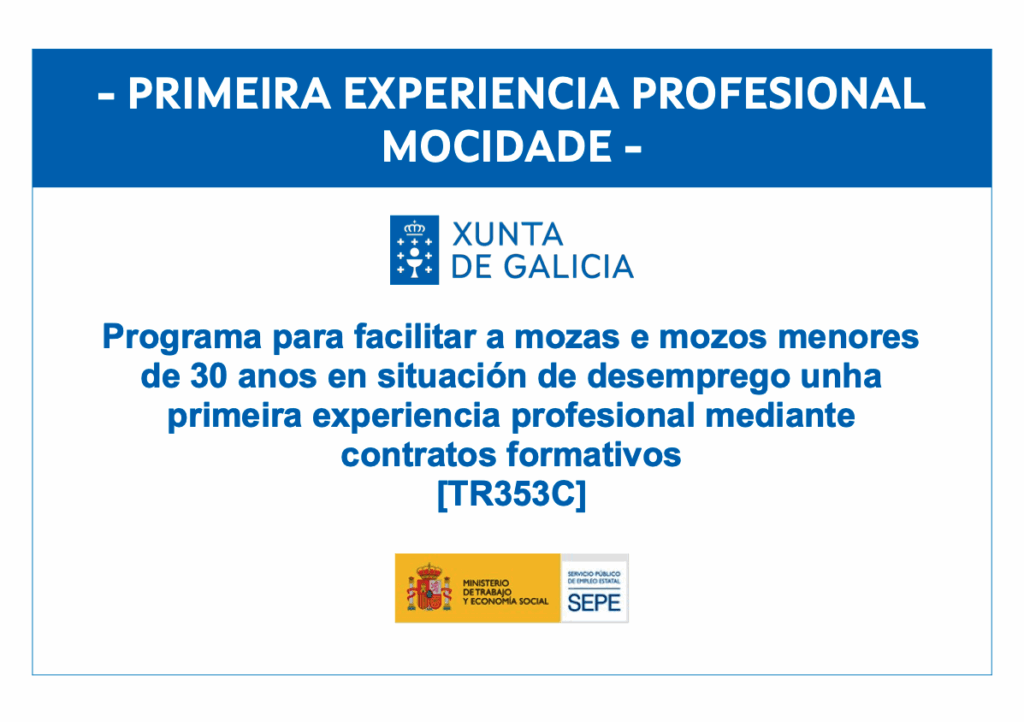 - PRIMEIRA EXPERIENCIA PROFESIONAL MOCIDADE -

XUNTA DE GALICIA

Programa para facilitar a mozas e mozos menores de 30 anos en situación de desemprego unha primeira experiencia profesional mediante contratos formativos
[TR353C]

MINISTERIO DE TRABAJO Y ECONOMÍA SOCIAL

SERVICIO PÚBLICO DE EMPLEO ESTATAL
SEPE